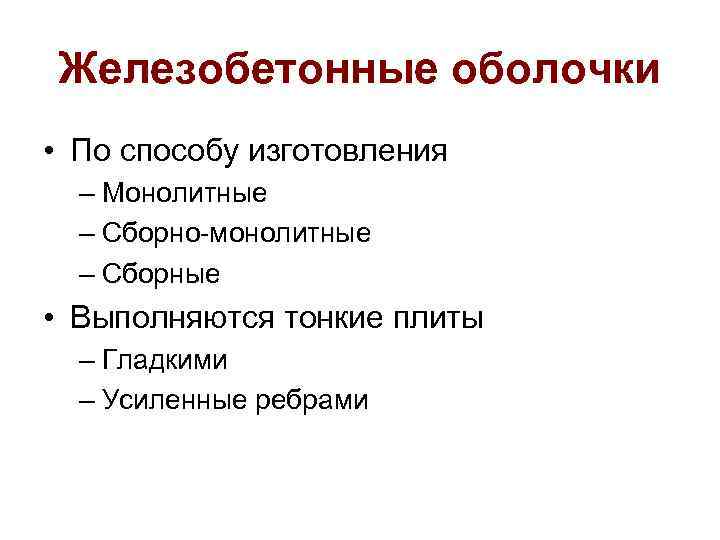 Железобетонные оболочки

• По способу изготовления
– Монолитные
– Сборно-монолитные
– Сборные

• Выполняются тонкие плиты
– Гладкими
– Усиленные ребрами